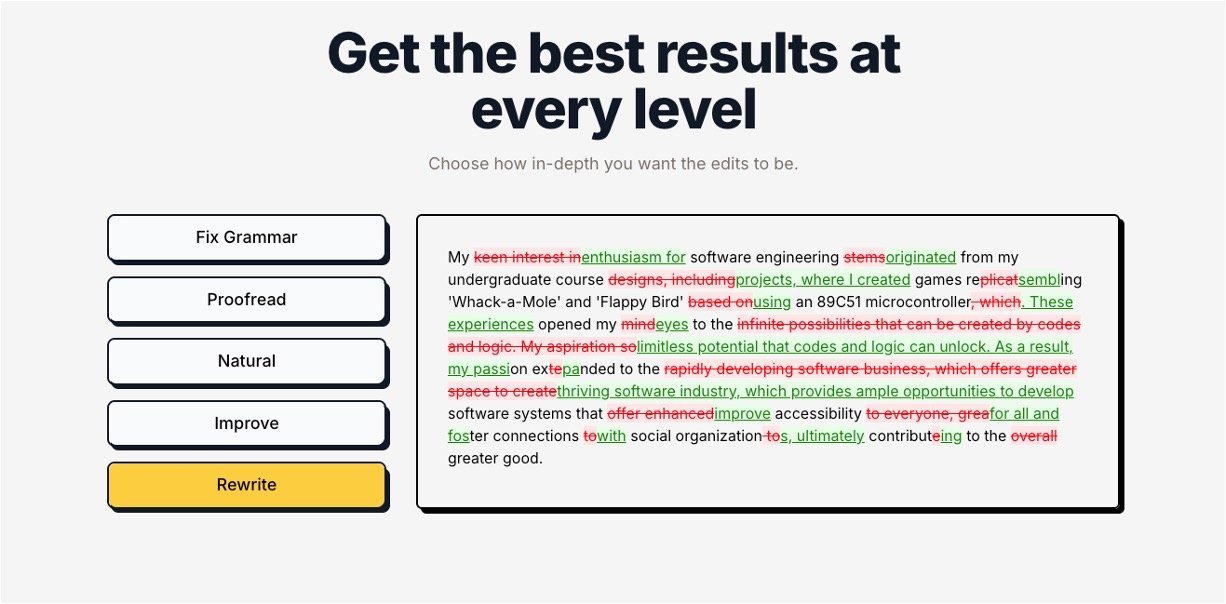 Get the best results at every level

Choose how in-depth you want the edits to be.

Fix Grammar

Proofread

Natural

Improve

Rewrite

My keen interest inenthusiasm for software engineering stemsoriginated from my undergraduate course designs, includingprojects, where I created games replicatsembling 'Whack-a-Mole' and 'Flappy Bird' based onusing an 89C51 microcontroller, which. These experiences opened my mindeyes to the infinite possibilities that can be created by codes and logic. My aspiration solimitless potential that codes and logic can unlock. As a result, my passion extepanded to the rapidly developing software business, which offers greater space to createthriving software industry, which provides ample opportunities to develop software systems that offer enhancedimprove accessibility to everyone, greafor all and foster connections towith social organization tos, ultimately contributeing to the overall greater good.